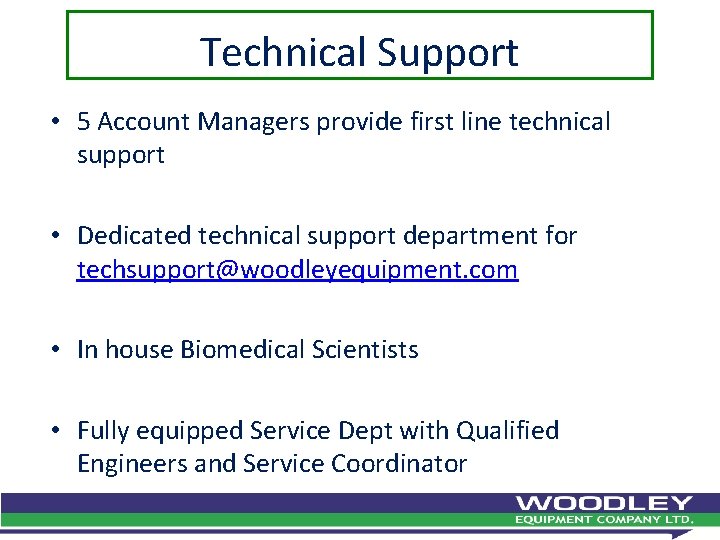 Technical Support

• 5 Account Managers provide first line technical support

• Dedicated technical support department for techsupport@woodleyequipment.com

• In house Biomedical Scientists

• Fully equipped Service Dept with Qualified Engineers and Service Coordinator

WOODLEY
EQUIPMENT COMPANY LTD.